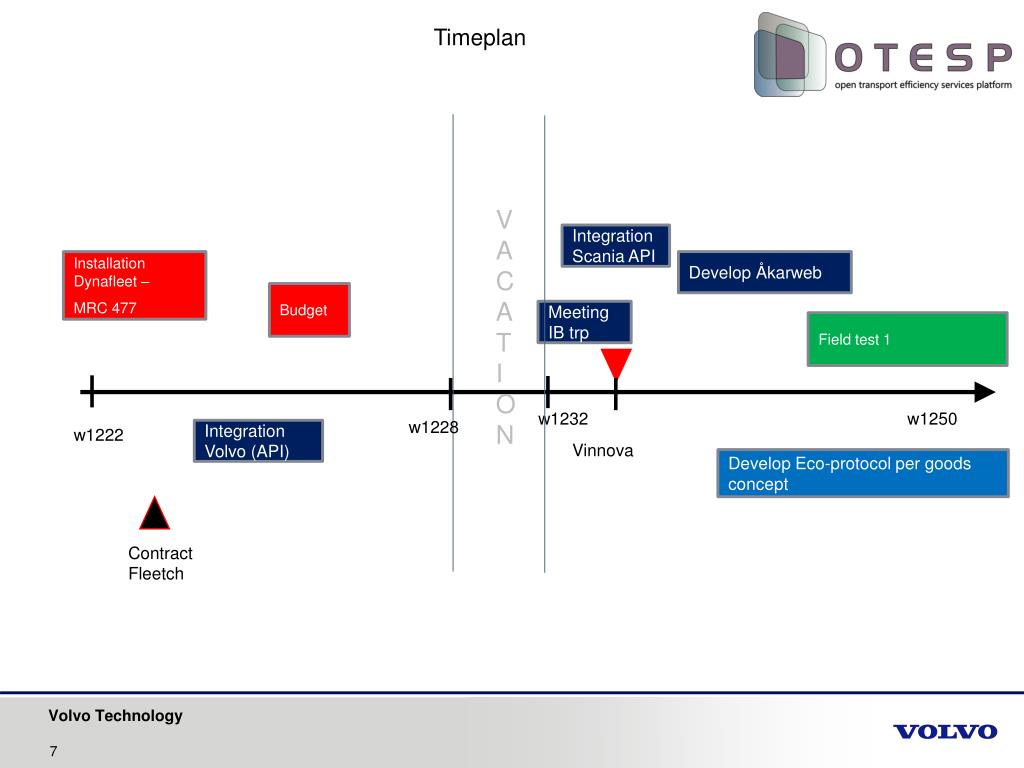 Timeplan

OTESP
open transport efficiency services platform

Installation Dynafleet –
MRC 477

Budget

V
A
C
A
T
I
O
N

Integration Scania API

Develop Åkarweb

Meeting IB trp

Field test 1

w1222

Integration Volvo (API)

w1228

w1232

Vinnova

w1250

Develop Eco-protocol per goods concept

Contract Fleetch

Volvo Technology

7

VOLVO